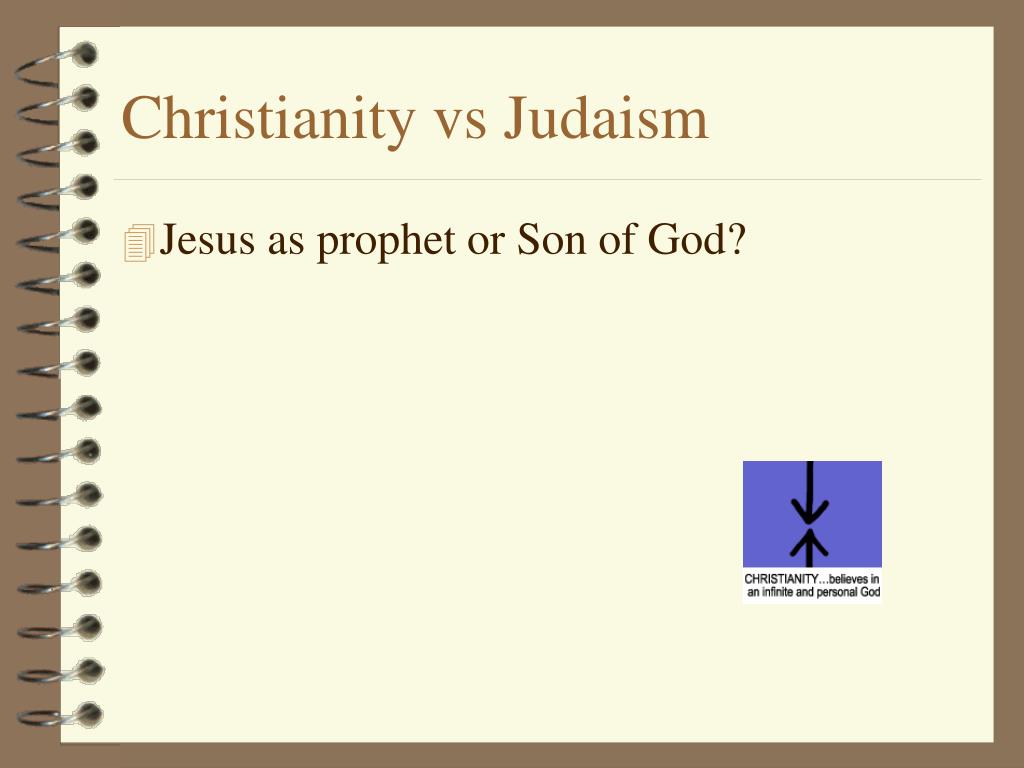 Christianity vs Judaism

Jesus as prophet or Son of God?

CHRISTIANITY…believes in an infinite and personal God